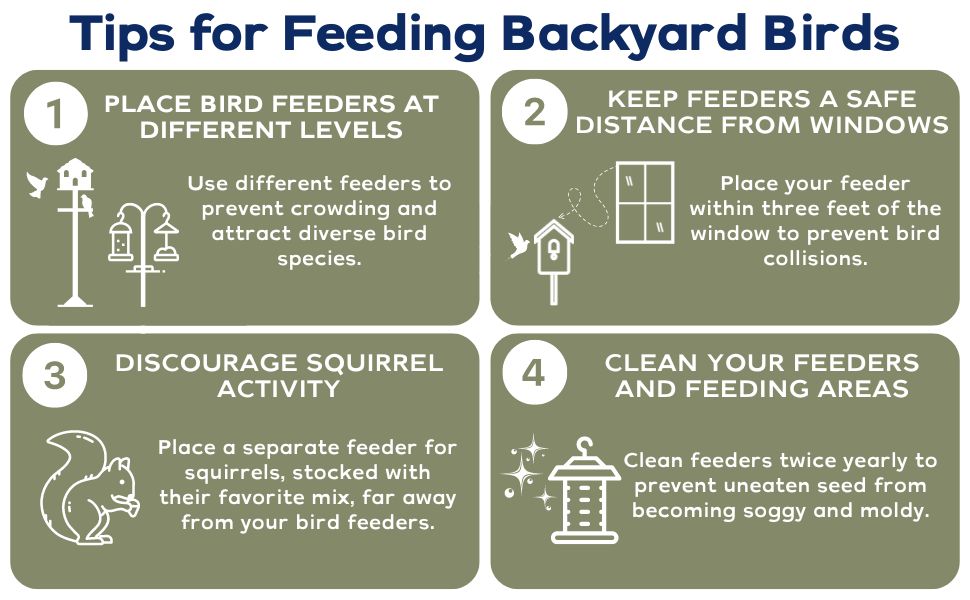 Tips for Feeding Backyard Birds

1

PLACE BIRD FEEDERS AT DIFFERENT LEVELS

Use different feeders to prevent crowding and attract diverse bird species.

2

KEEP FEEDERS A SAFE DISTANCE FROM WINDOWS

Place your feeder within three feet of the window to prevent bird collisions.

3

DISCOURAGE SQUIRREL ACTIVITY

Place a separate feeder for squirrels, stocked with their favorite mix, far away from your bird feeders.

4

CLEAN YOUR FEEDERS AND FEEDING AREAS

Clean feeders twice yearly to prevent uneaten seed from becoming soggy and moldy.